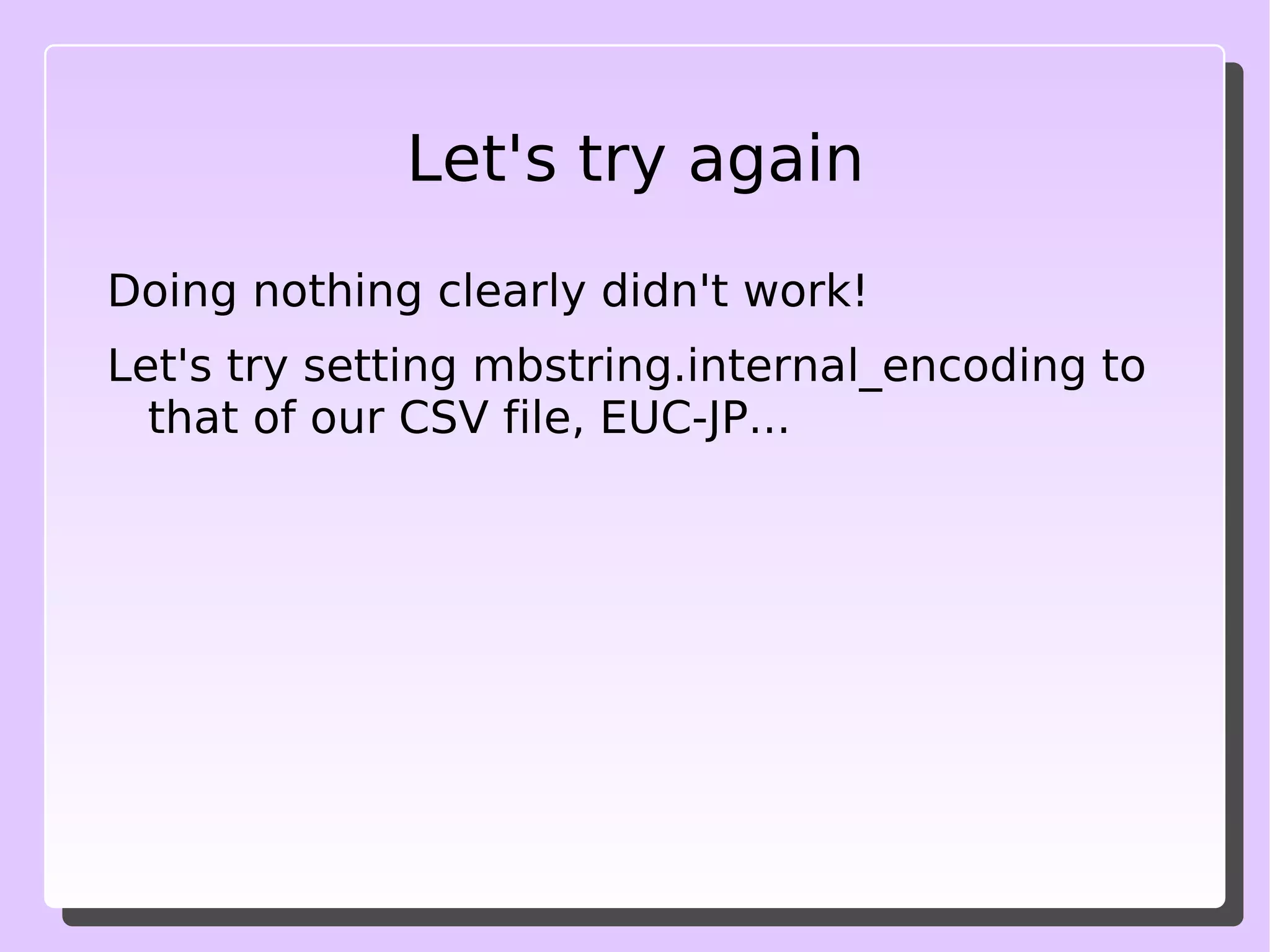 Let's try again

Doing nothing clearly didn't work!

Let's try setting mbstring.internal_encoding to that of our CSV file, EUC-JP...